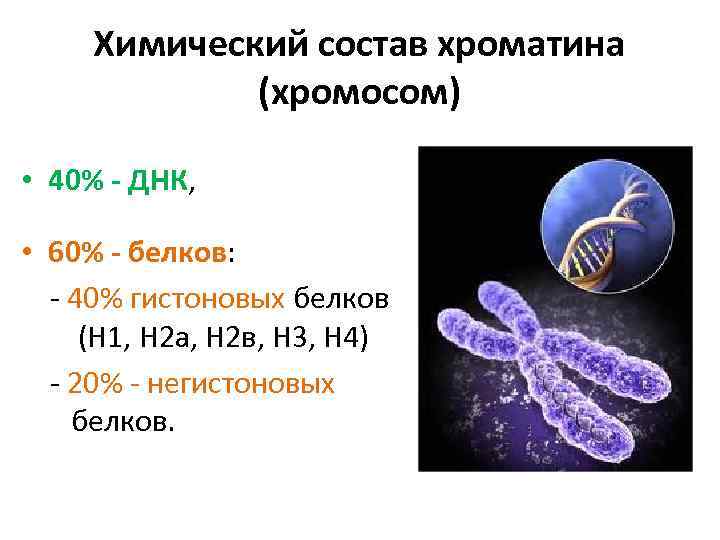 Химический состав хроматина (хромосом)

• 40% - ДНК,

• 60% - белков:

- 40% гистоновых белков (Н1, Н2а, Н2в, Н3, Н4)

- 20% - негистоновых белков.